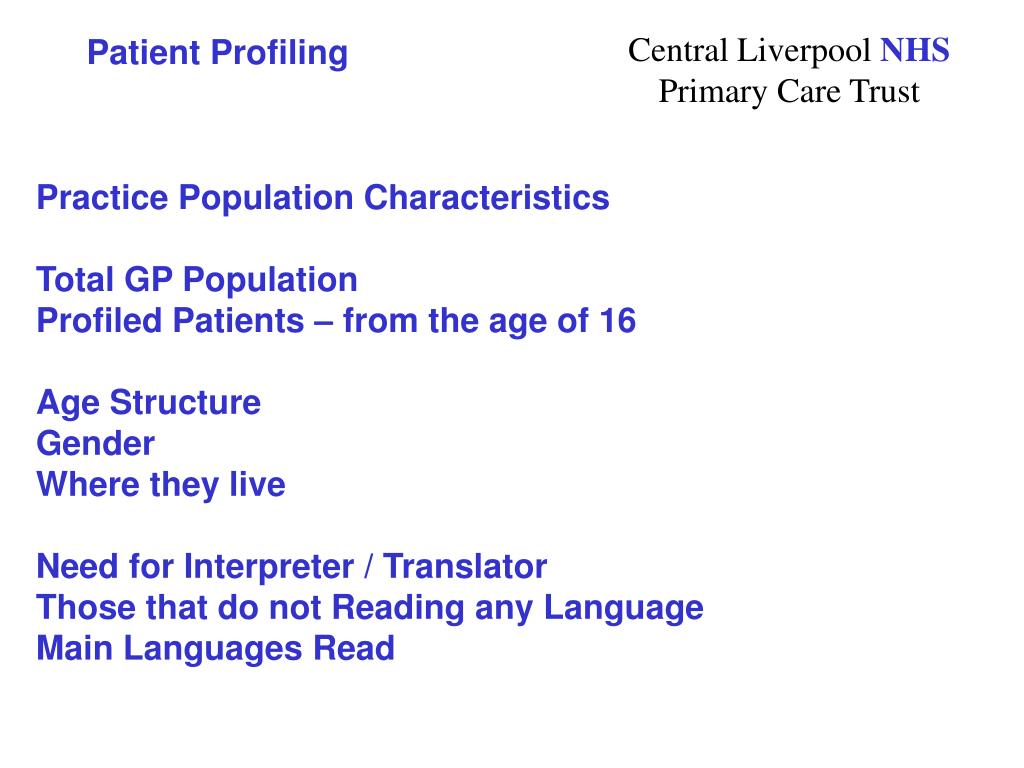 Patient Profiling

Central Liverpool NHS
Primary Care Trust

Practice Population Characteristics

Total GP Population
Profiled Patients – from the age of 16

Age Structure
Gender
Where they live

Need for Interpreter / Translator
Those that do not Reading any Language
Main Languages Read